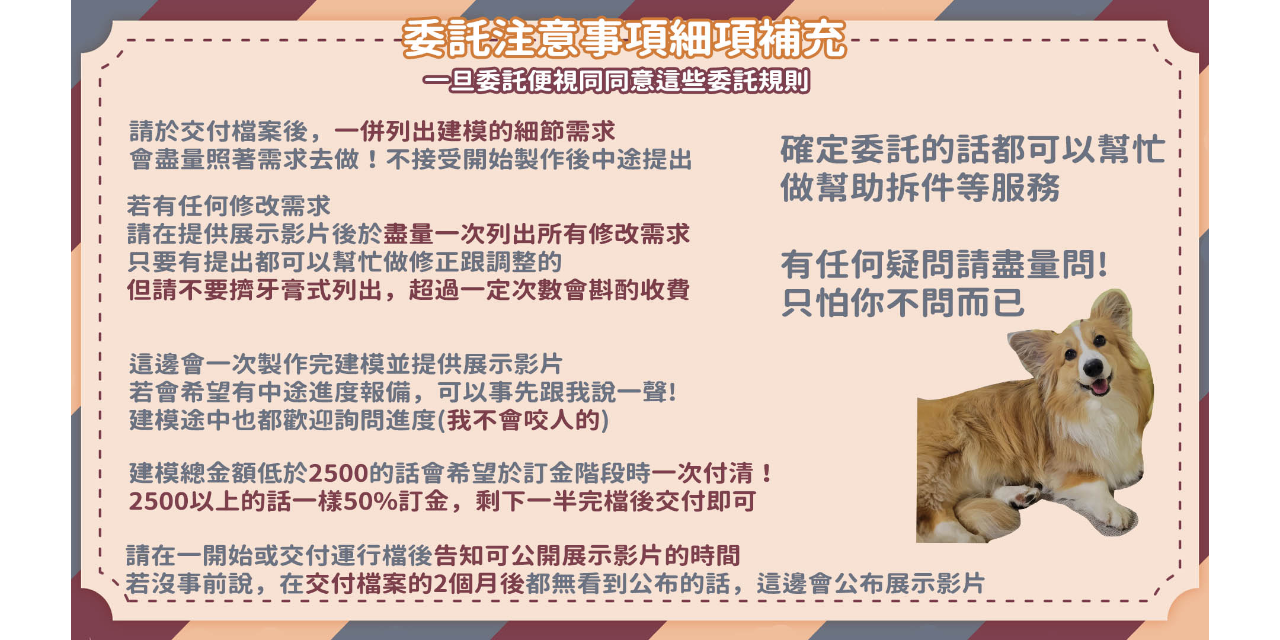 委託注意事項細項補充
一旦委託便視同同意這些委託規則

請於交付檔案後，一併列出建模的細節需求
會盡量照著需求去做！不接受開始製作後中途提出

若有任何修改需求
請在提供展示影片後於盡量一次列出所有修改需求
只要有提出都可以幫忙做修正跟調整的
但請不要擠牙膏式列出，超過一定次數會斟酌收費

這邊會一次製作完建模並提供展示影片
若會希望有中途進度報備，可以事先跟我說一聲!
建模途中也都歡迎詢問進度(我不會咬人的)

建模總金額低於2500的話會希望於訂金階段時一次付清！
2500以上的話一樣50%訂金，剩下一半完檔後交付即可

請在一開始或交付運行檔後告知可公開展示影片的時間
若沒事前說，在交付檔案的2個月後都無看到公布的話，這邊會公布展示影片

確定委託的話都可以幫忙
做幫助拆件等服務

有任何疑問請盡量問!
只怕你不問而已